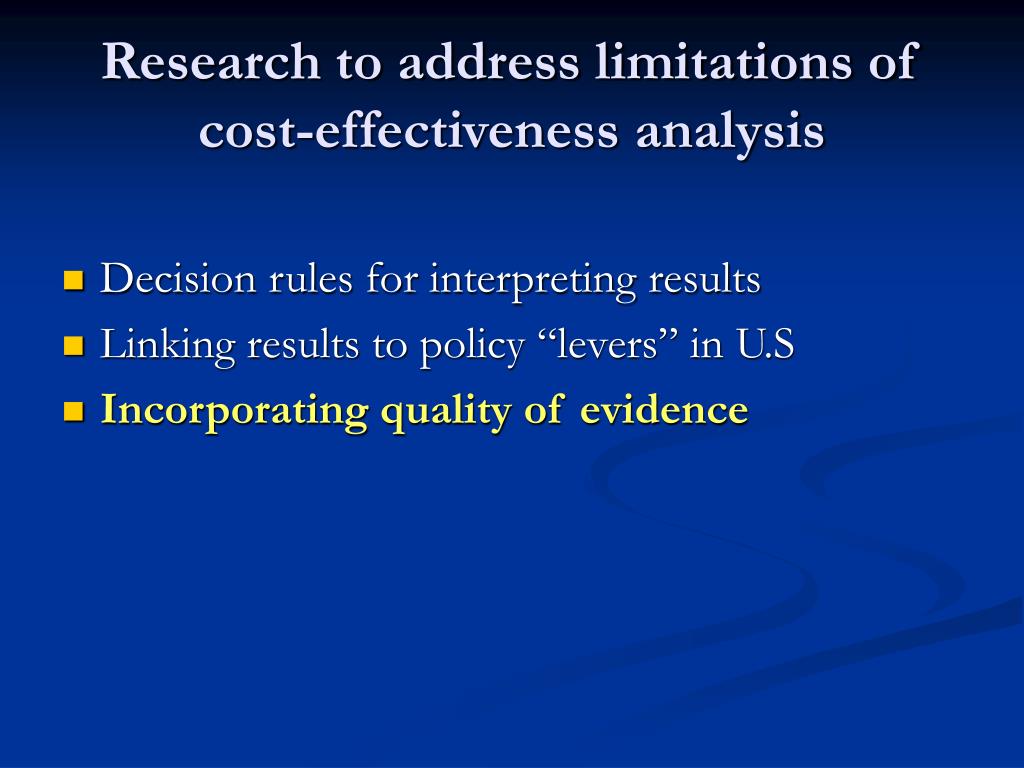 Research to address limitations of cost-effectiveness analysis

- Decision rules for interpreting results
- Linking results to policy “levers” in U.S
- Incorporating quality of evidence